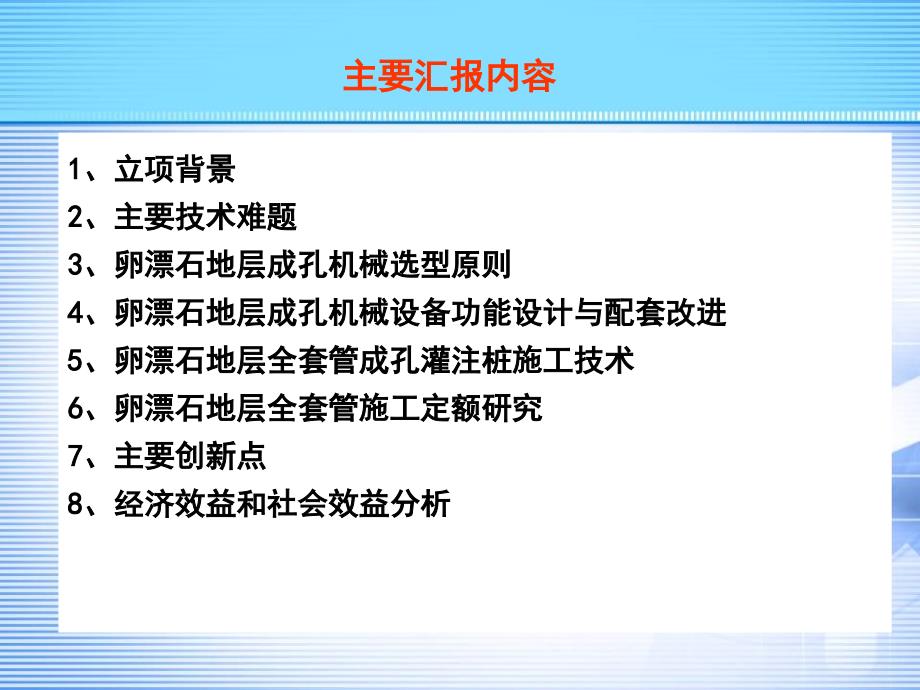 主要汇报内容

1、立项背景
2、主要技术难题
3、卵漂石地层成孔机械选型原则
4、卵漂石地层成孔机械设备功能设计与配套改进
5、卵漂石地层全套管成孔灌注桩施工技术
6、卵漂石地层全套管施工定额研究
7、主要创新点
8、经济效益和社会效益分析